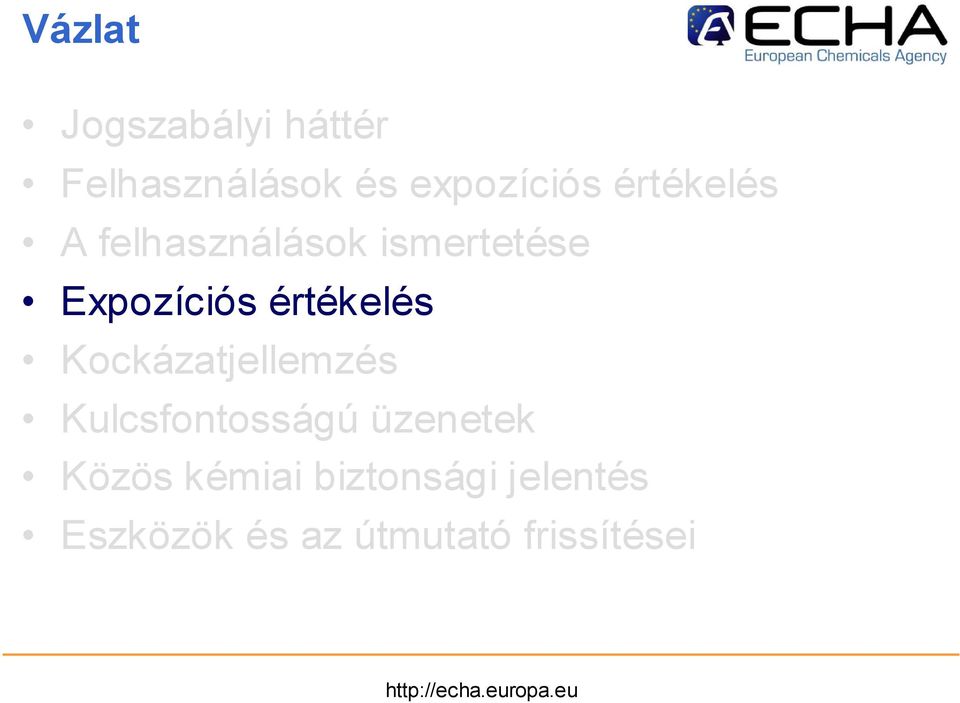 Vázlat

ECHA
European Chemicals Agency

• Jogszabályi háttér
• Felhasználások és expozíciós értékelés
• A felhasználások ismertetése
• Expozíciós értékelés
• Kockázatjellemzés
• Kulcsfontosságú üzenetek
• Közös kémiai biztonsági jelentés
• Eszközök és az útmutató frissítései

http://echa.europa.eu